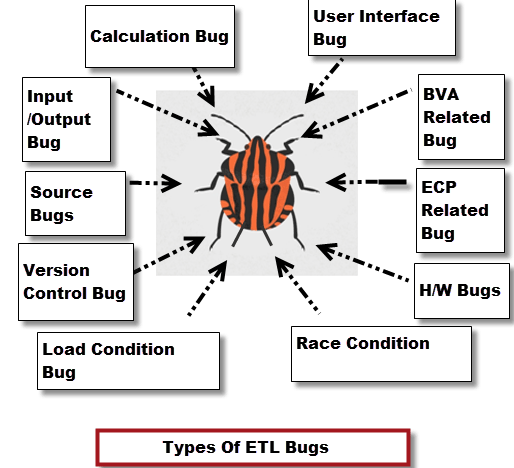 Calculation Bug

User Interface Bug

Input /Output Bug

BVA Related Bug

Source Bugs

ECP Related Bug

Version Control Bug

H/W Bugs

Load Condition Bug

Race Condition

Types Of ETL Bugs